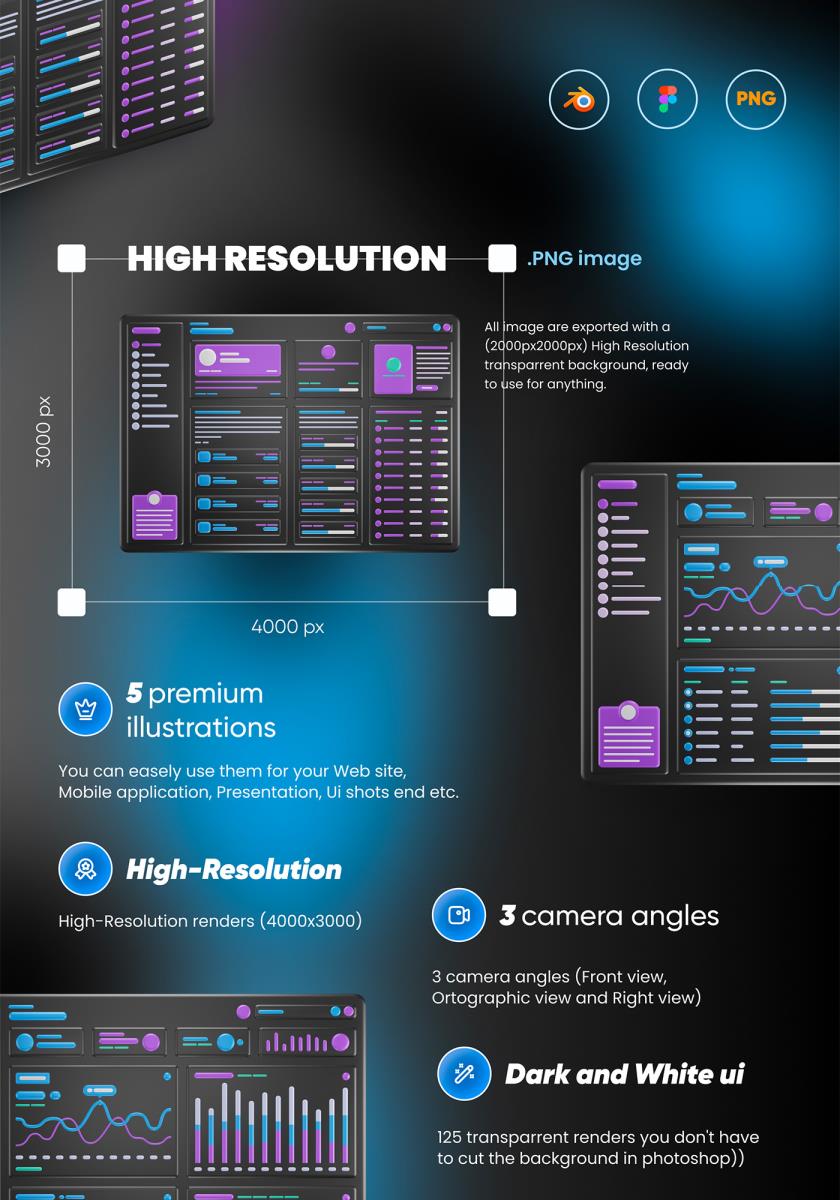 PNG

HIGH RESOLUTION

.PNG image

All image are exported with a (2000px2000px) High Resolution transparrent background, ready to use for anything.

3000 px

4000 px

5 premium illustrations

You can easely use them for your Web site, Mobile application, Presentation, Ui shots end etc.

High-Resolution

High-Resolution renders (4000x3000)

3 camera angles

3 camera angles (Front view, Ortographic view and Right view)

Dark and White ui

125 transparrent renders you don't have to cut the background in photoshop))